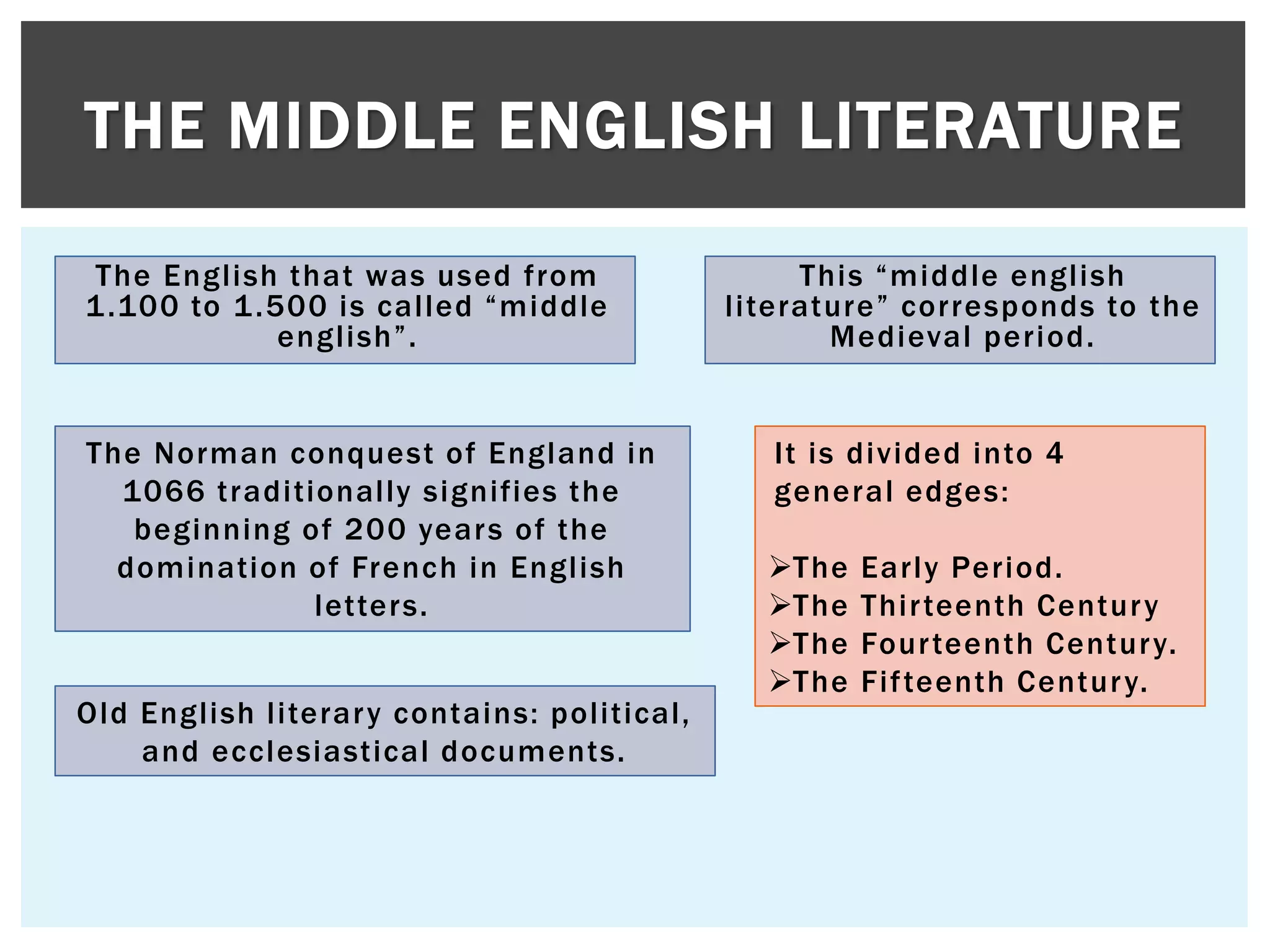 THE MIDDLE ENGLISH LITERATURE

The English that was used from 1.100 to 1.500 is called “middle english”.

This “middle english literature” corresponds to the Medieval period.

The Norman conquest of England in 1066 traditionally signifies the beginning of 200 years of the domination of French in English letters.

It is divided into 4 general edges:

➢The Early Period.
➢The Thirteenth Century
➢The Fourteenth Century.
➢The Fifteenth Century.

Old English literary contains: political, and ecclesiastical documents.